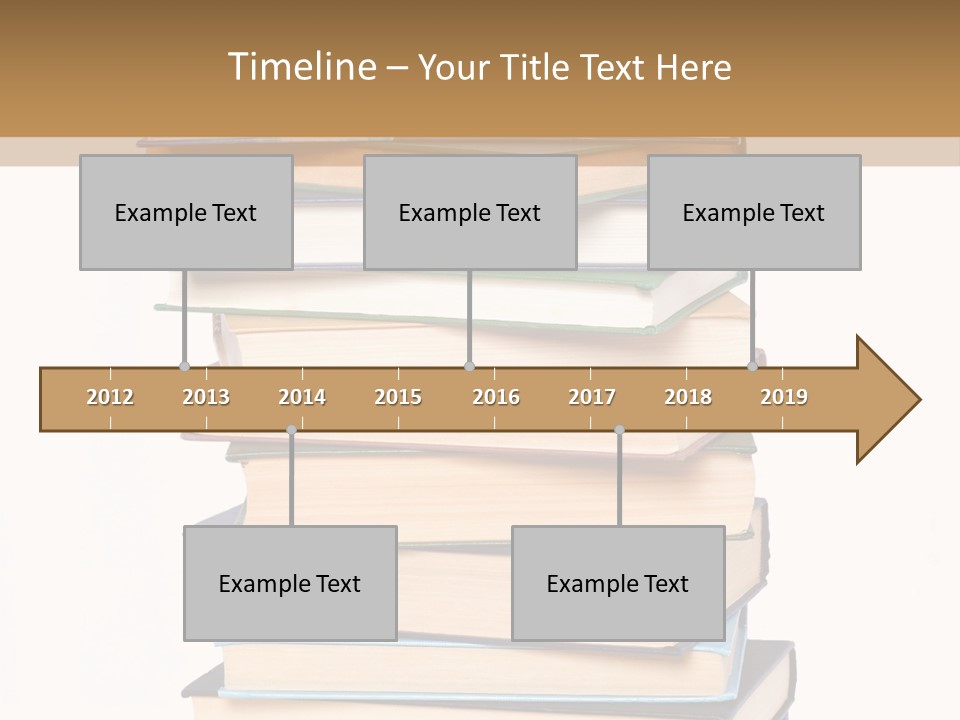 Timeline – Your Title Text Here

Example Text

Example Text

Example Text

2012 2013 2014 2015 2016 2017 2018 2019

Example Text

Example Text